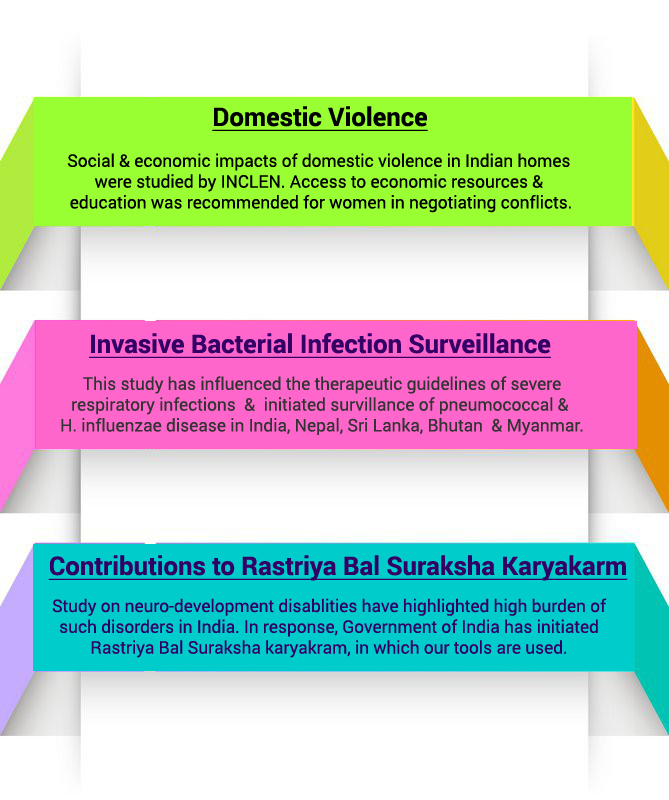 Domestic Violence

Social & economic impacts of domestic violence in Indian homes were studied by INCLEN. Access to economic resources & education was recommended for women in negotiating conflicts.

Invasive Bacterial Infection Surveillance

This study has influenced the therapeutic guidelines of severe respiratory infections & initiated survillance of pneumococcal & H. influenzae disease in India, Nepal, Sri Lanka, Bhutan & Myanmar.

Contributions to Rastriya Bal Suraksha Karyakarm

Study on neuro-development disablities have highlighted high burden of such disorders in India. In response, Government of India has initiated Rastriya Bal Suraksha karyakram, in which our tools are used.